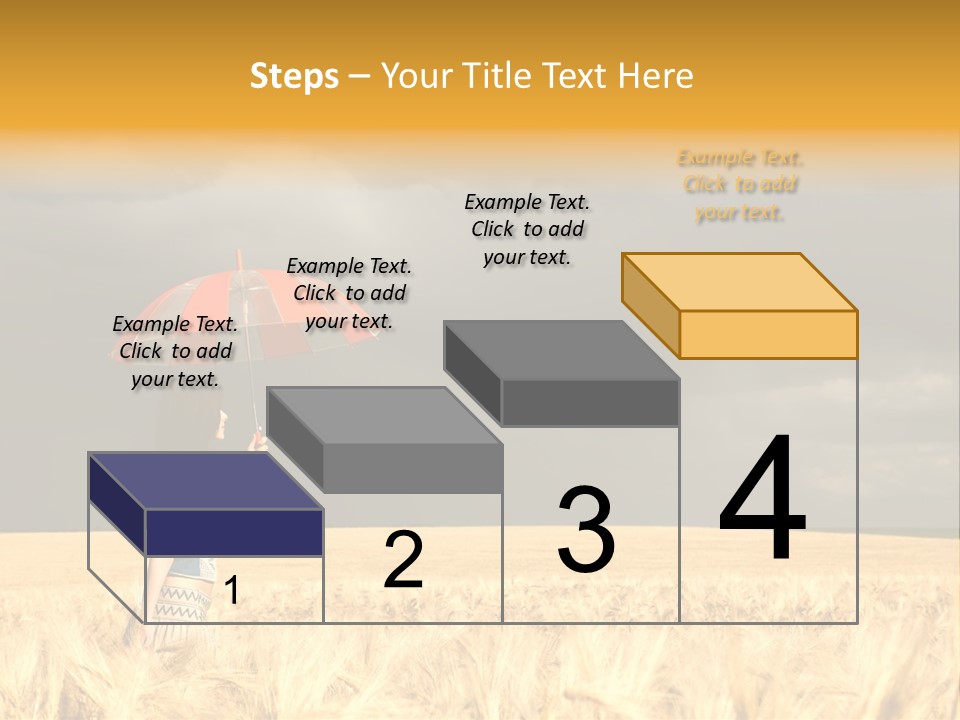 Steps – Your Title Text Here

Example Text. Click to add your text.

Example Text. Click to add your text.

Example Text. Click to add your text.

Example Text. Click to add your text.

1

2

3

4